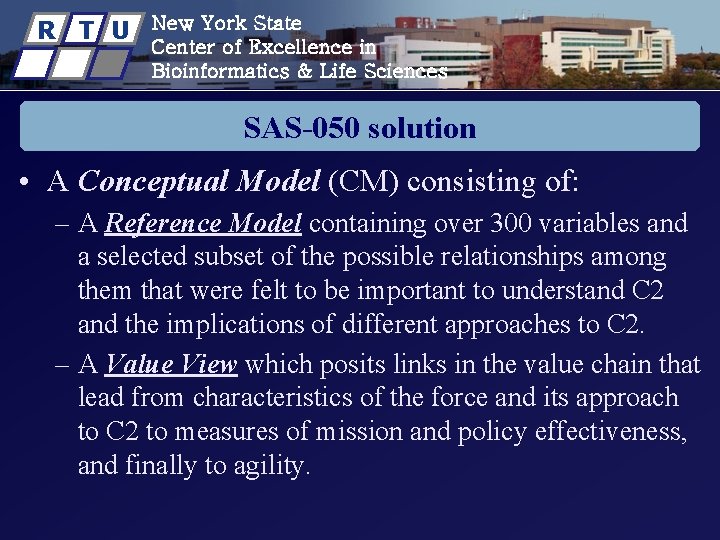 R T U

New York State
Center of Excellence in
Bioinformatics & Life Sciences

SAS-050 solution

• A Conceptual Model (CM) consisting of:
– A Reference Model containing over 300 variables and a selected subset of the possible relationships among them that were felt to be important to understand C2 and the implications of different approaches to C2.
– A Value View which posits links in the value chain that lead from characteristics of the force and its approach to C2 to measures of mission and policy effectiveness, and finally to agility.